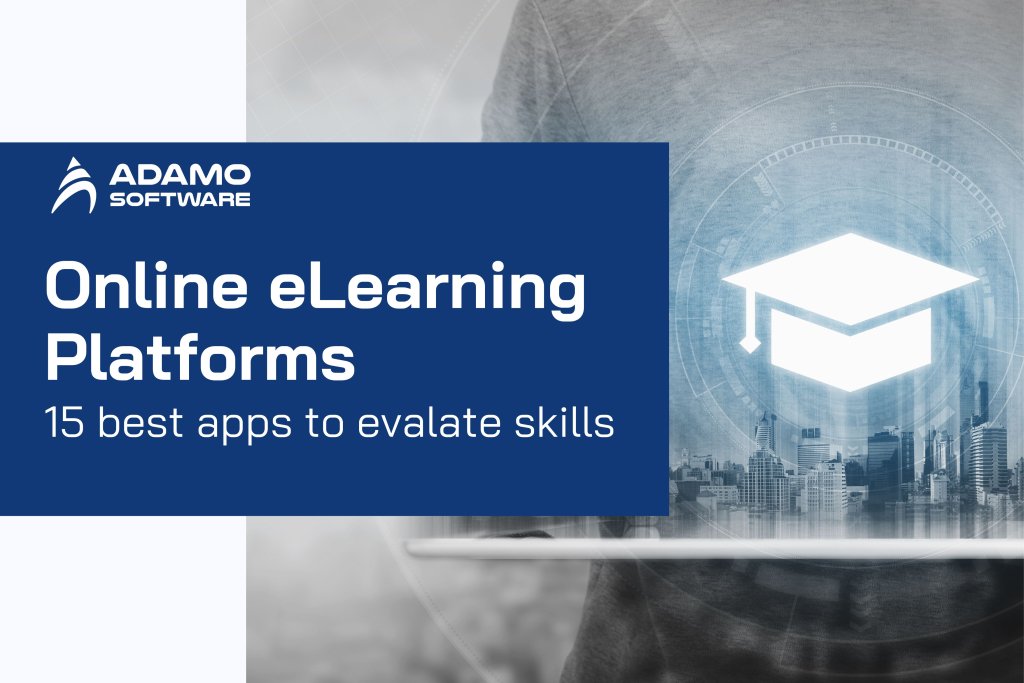 ADAMO SOFTWARE

Online eLearning Platforms

15 best apps to evalate skills